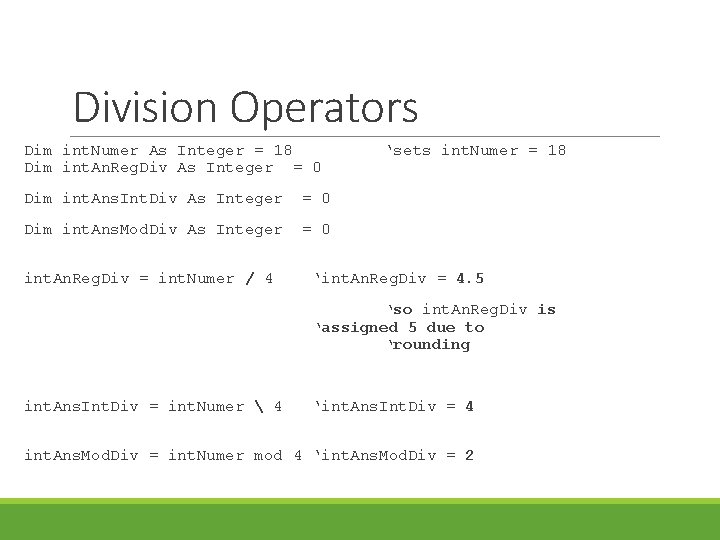 Division Operators

Dim intNumer As Integer = 18 ‘sets intNumer = 18
Dim intAnRegDiv As Integer = 0

Dim intAnsIntDiv As Integer = 0

Dim intAnsModDiv As Integer = 0

intAnRegDiv = intNumer / 4 ‘intAnRegDiv = 4.5

‘so intAnRegDiv is
‘assigned 5 due to
‘rounding

intAnsIntDiv = intNumer \ 4 ‘intAnsIntDiv = 4

intAnsModDiv = intNumer mod 4 ‘intAnsModDiv = 2